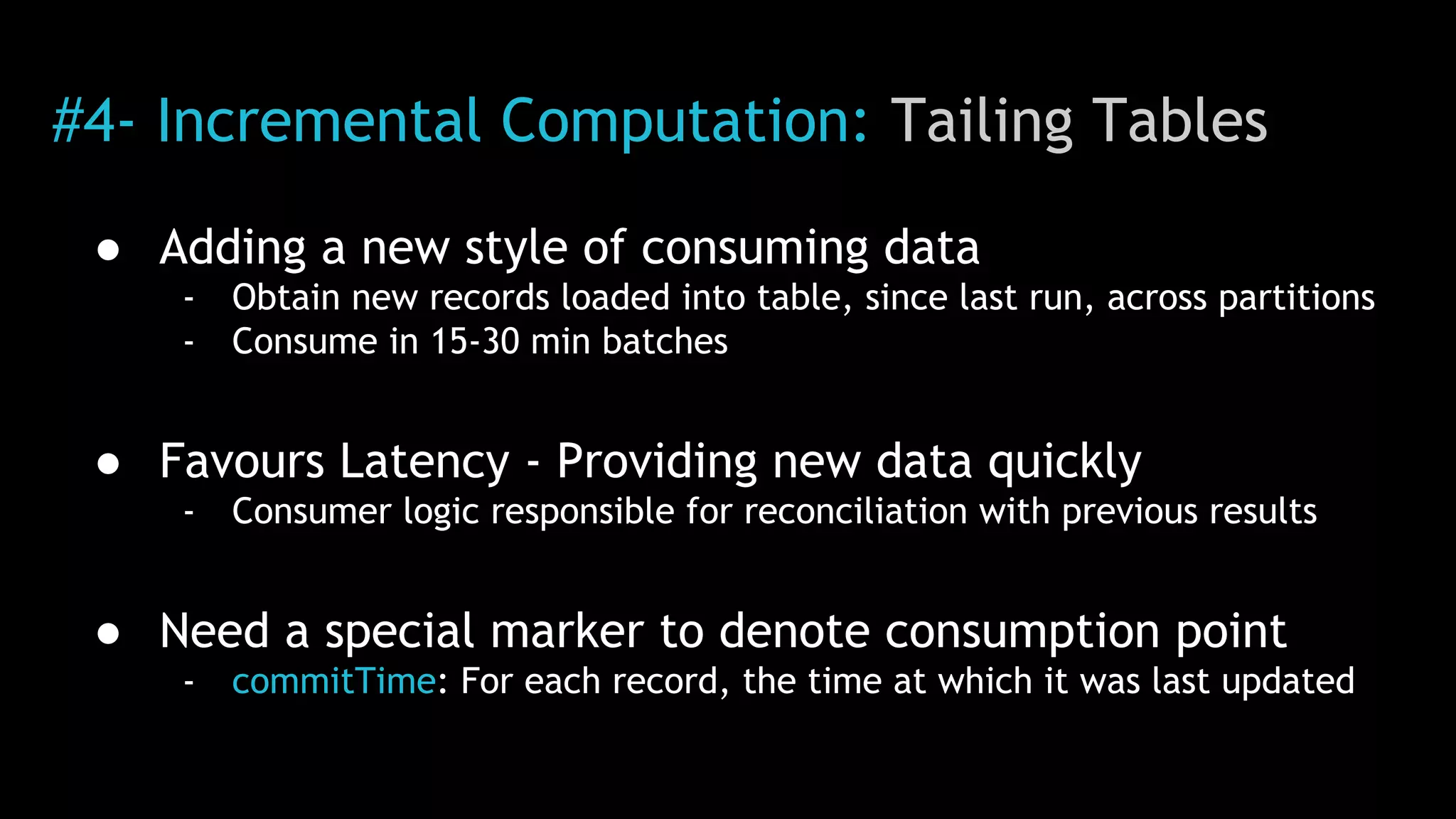 #4- Incremental Computation: Tailing Tables

● Adding a new style of consuming data
- Obtain new records loaded into table, since last run, across partitions
- Consume in 15-30 min batches

● Favours Latency - Providing new data quickly
- Consumer logic responsible for reconciliation with previous results

● Need a special marker to denote consumption point
- commitTime: For each record, the time at which it was last updated